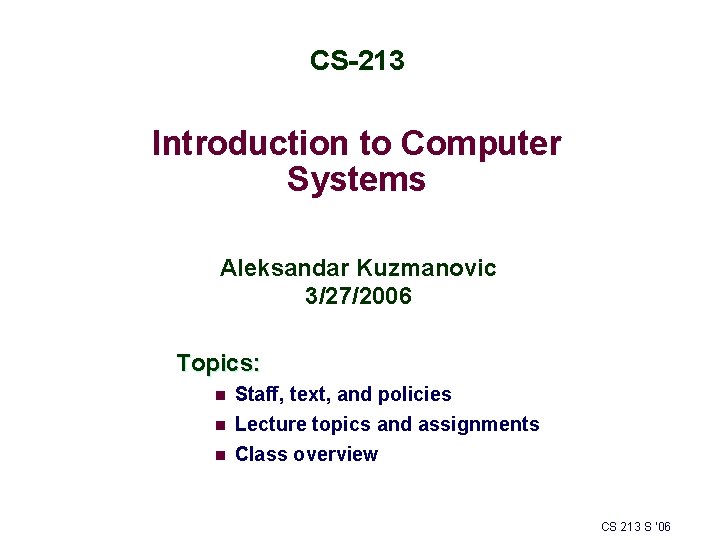 CS-213

Introduction to Computer Systems

Aleksandar Kuzmanovic
3/27/2006

Topics:
- Staff, text, and policies
- Lecture topics and assignments
- Class overview

CS 213 S '06